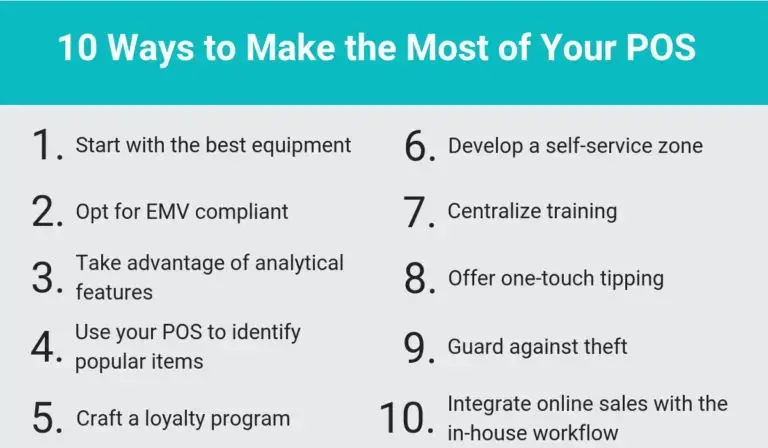 10 Ways to Make the Most of Your POS

1. Start with the best equipment

2. Opt for EMV compliant

3. Take advantage of analytical features

4. Use your POS to identify popular items

5. Craft a loyalty program

6. Develop a self-service zone

7. Centralize training

8. Offer one-touch tipping

9. Guard against theft

10. Integrate online sales with the in-house workflow